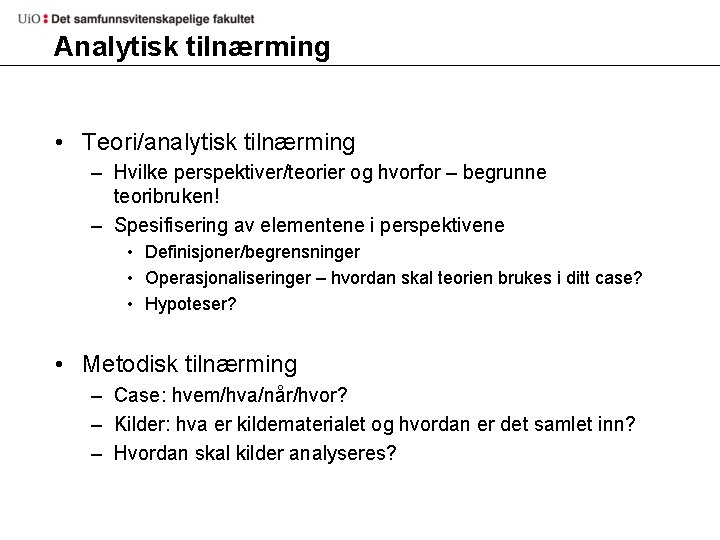 UiO : Det samfunnsvitenskapelige fakultet

Analytisk tilnærming

• Teori/analytisk tilnærming
  – Hvilke perspektiver/teorier og hvorfor – begrunne teoribruken!
  – Spesifisering av elementene i perspektivene
    • Definisjoner/begrensninger
    • Operasjonaliseringer – hvordan skal teorien brukes i ditt case?
    • Hypoteser?

• Metodisk tilnærming
  – Case: hvem/hva/når/hvor?
  – Kilder: hva er kildematerialet og hvordan er det samlet inn?
  – Hvordan skal kilder analyseres?